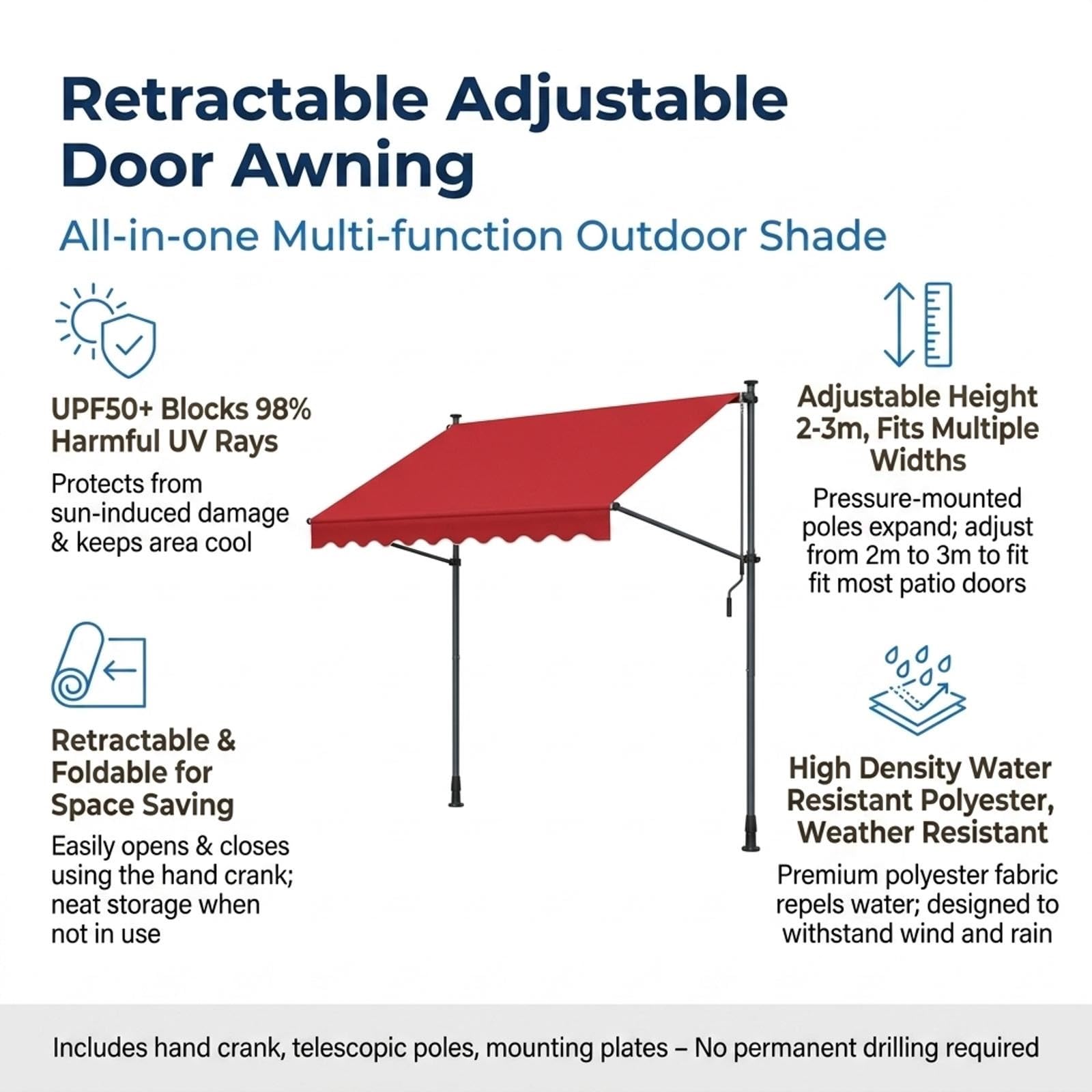 Retractable Adjustable Door Awning

All-in-one Multi-function Outdoor Shade

UPF50+ Blocks 98% Harmful UV Rays

Protects from sun-induced damage & keeps area cool

Retractable & Foldable for Space Saving

Easily opens & closes using the hand crank; neat storage when not in use

Adjustable Height 2-3m, Fits Multiple Widths

Pressure-mounted poles expand; adjust from 2m to 3m to fit fit most patio doors

High Density Water Resistant Polyester, Weather Resistant

Premium polyester fabric repels water; designed to withstand wind and rain

Includes hand crank, telescopic poles, mounting plates – No permanent drilling required